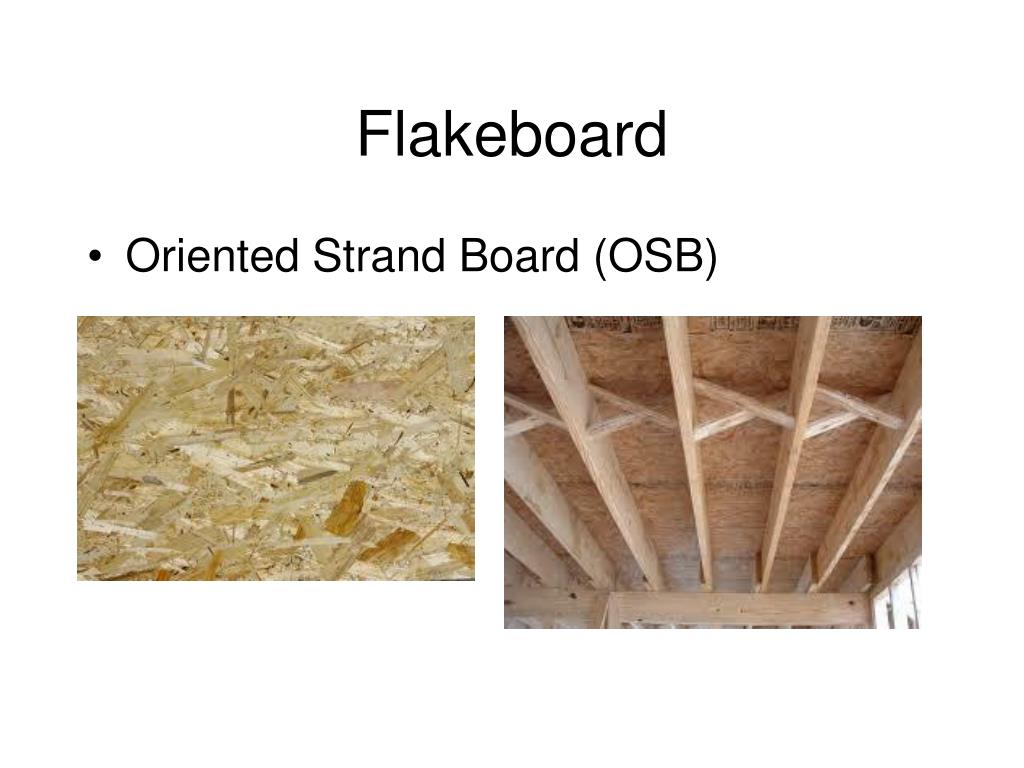 Flakeboard

• Oriented Strand Board (OSB)